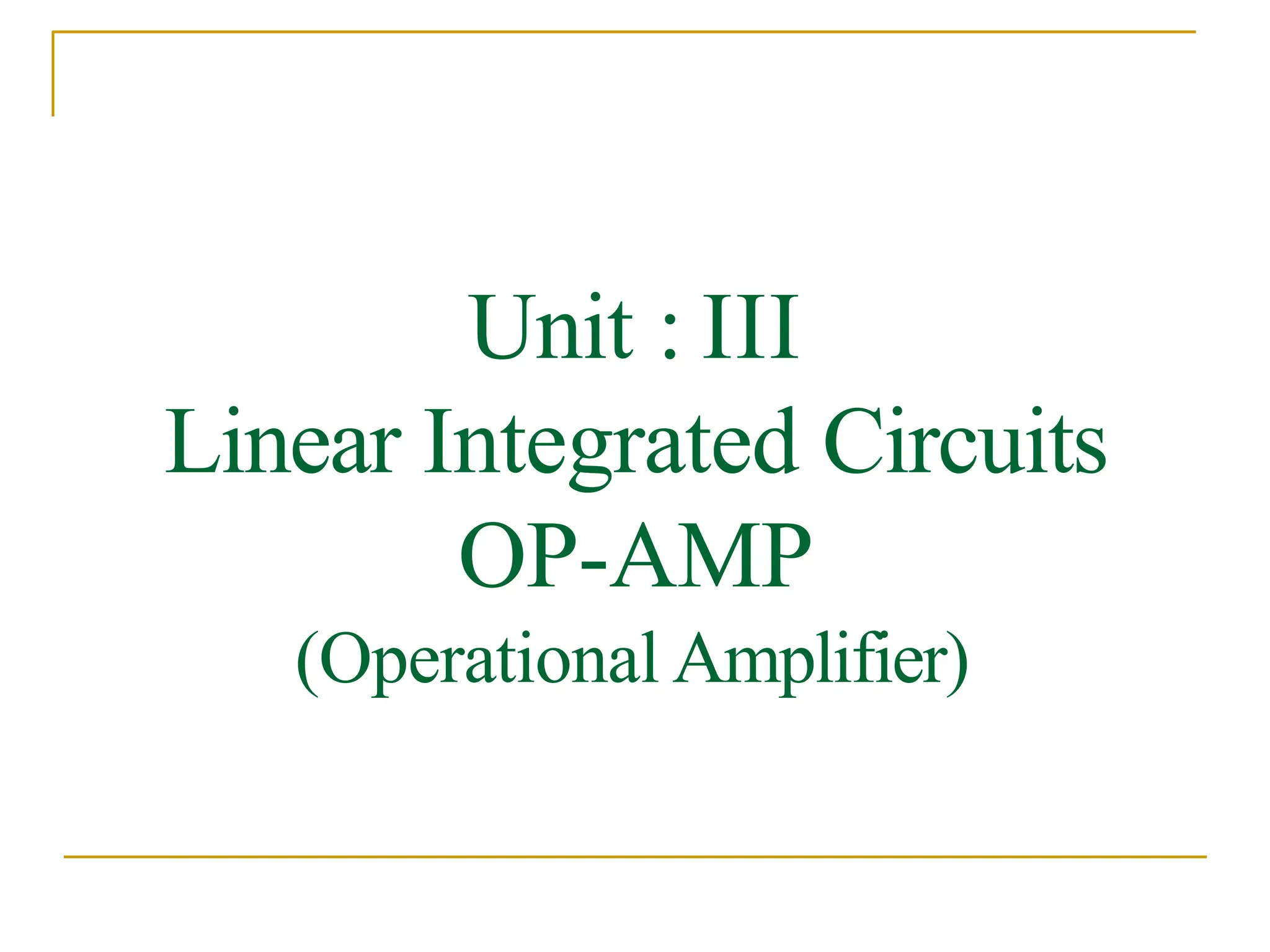 Unit : III
Linear Integrated Circuits
OP-AMP
(Operational Amplifier)